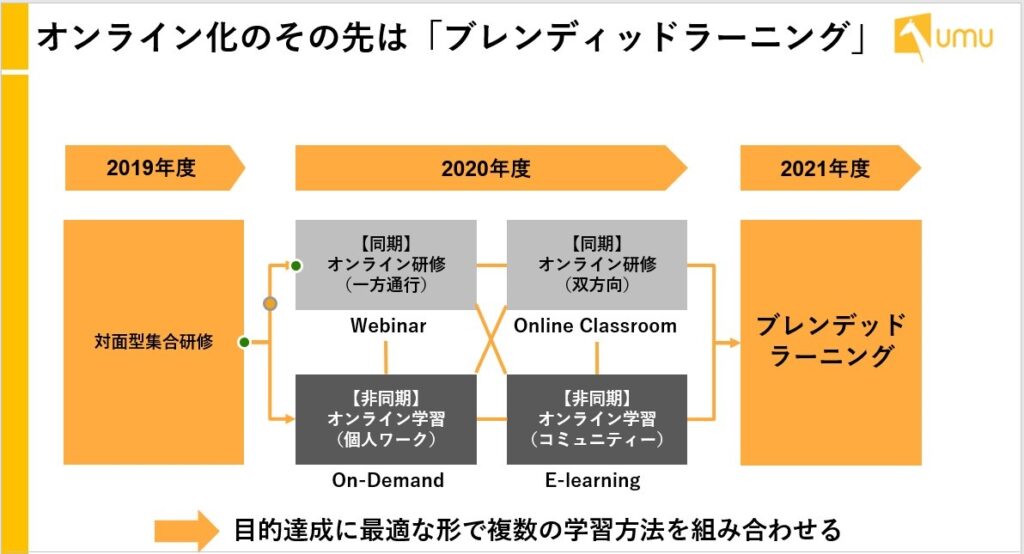 オンライン化のその先は「ブレンディッドラーニング」

UMU

2019年度

2020年度

2021年度

対面型集合研修

【同期】
オンライン研修
（一方通行）

Webinar

【同期】
オンライン研修
（双方向）

Online Classroom

【非同期】
オンライン学習
（個人ワーク）

On-Demand

【非同期】
オンライン学習
（コミュニティー）

E-learning

ブレンデッド
ラーニング

目的達成に最適な形で複数の学習方法を組み合わせる